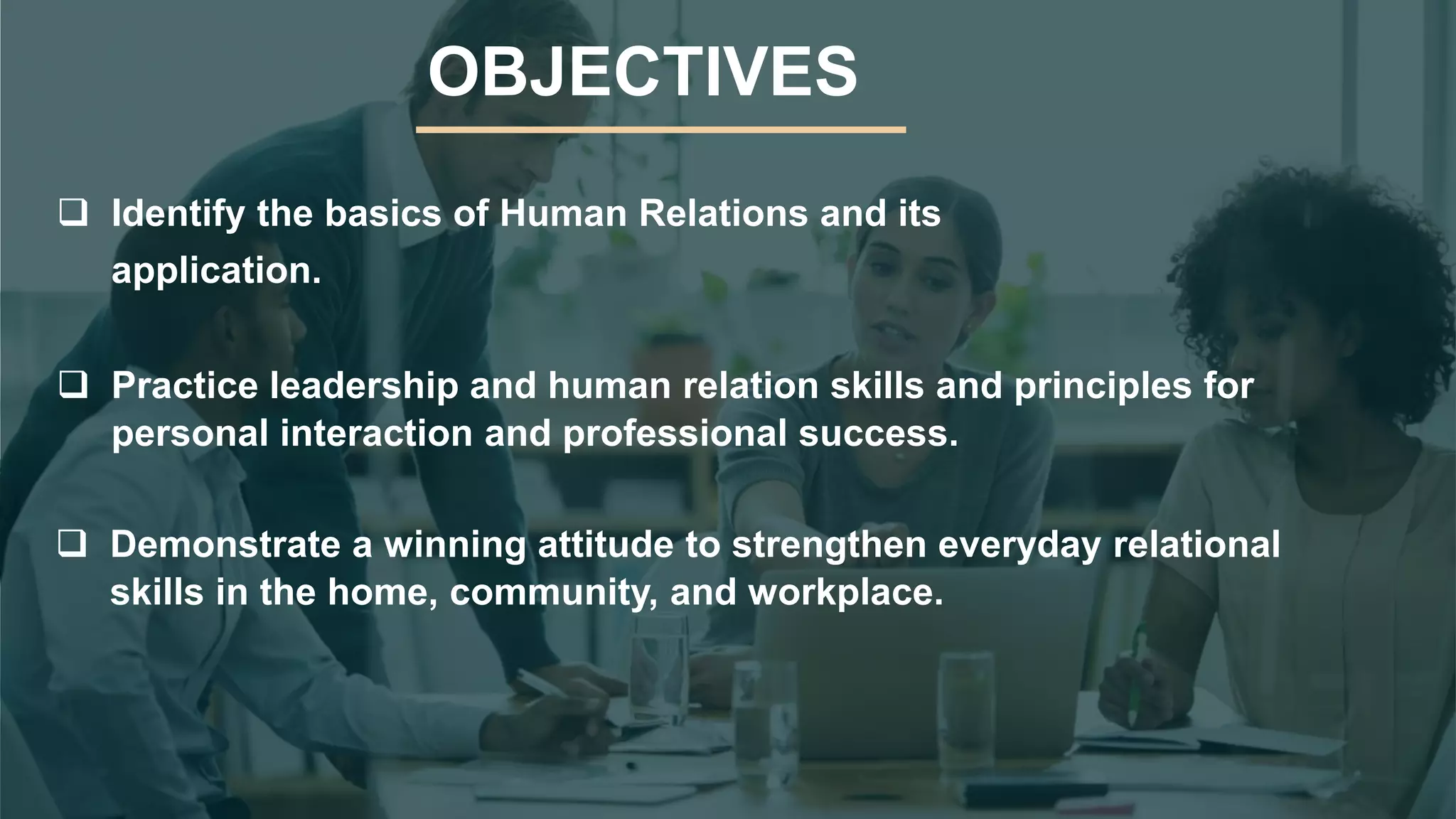 OBJECTIVES

❑ Identify the basics of Human Relations and its application.

❑ Practice leadership and human relation skills and principles for personal interaction and professional success.

❑ Demonstrate a winning attitude to strengthen everyday relational skills in the home, community, and workplace.